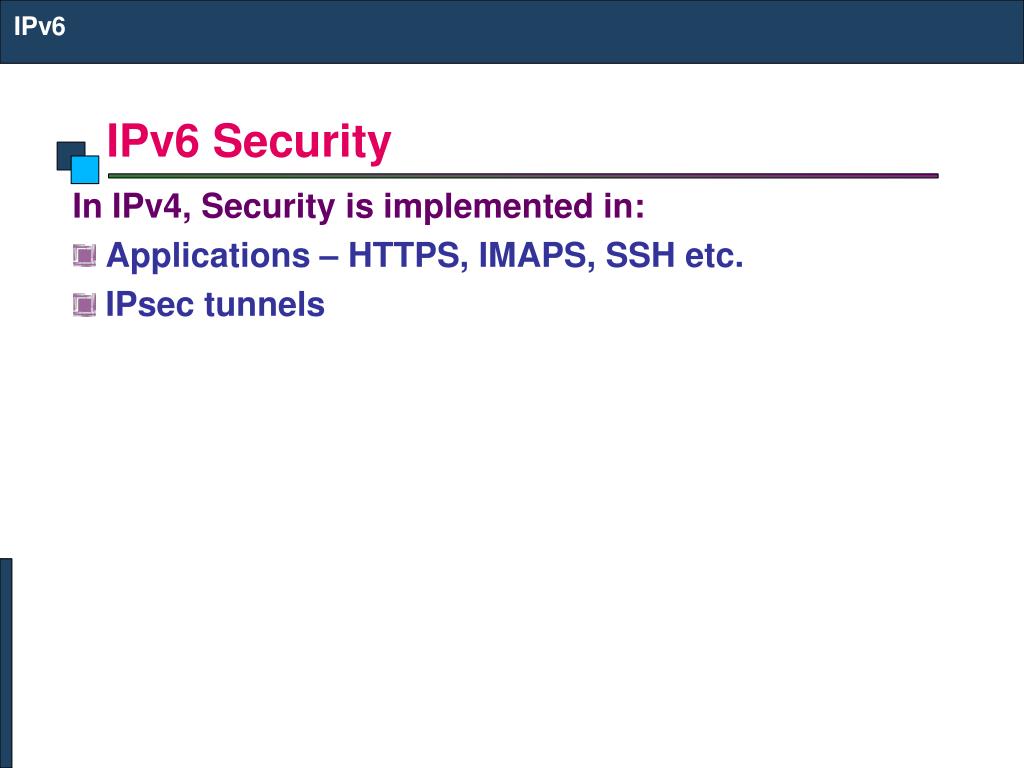 IPv6

IPv6 Security

In IPv4, Security is implemented in:

Applications – HTTPS, IMAPS, SSH etc.

IPsec tunnels